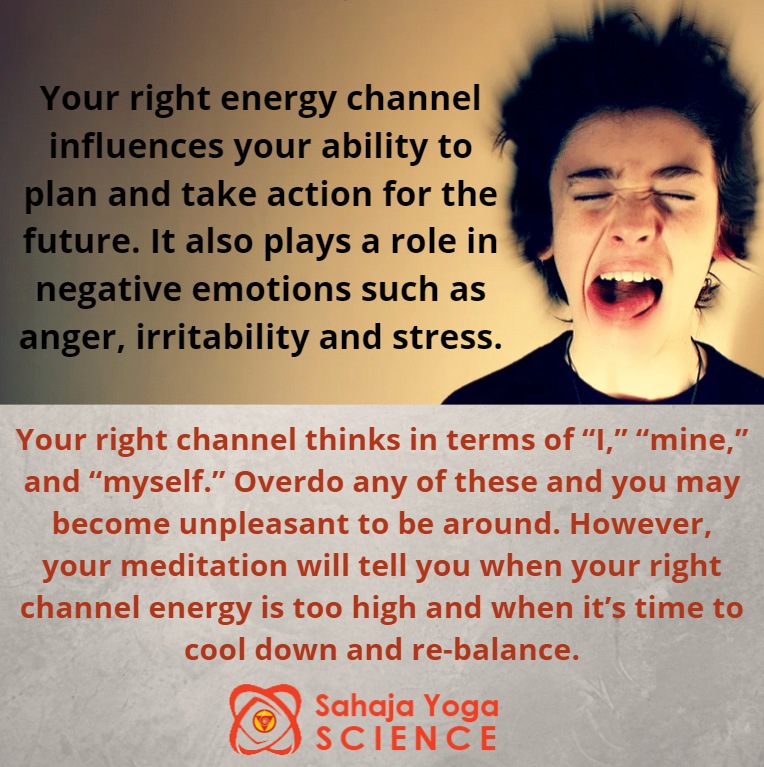 Your right energy channel influences your ability to plan and take action for the future. It also plays a role in negative emotions such as anger, irritability and stress.

Your right channel thinks in terms of “I,” “mine,” and “myself.” Overdo any of these and you may become unpleasant to be around. However, your meditation will tell you when your right channel energy is too high and when it’s time to cool down and re-balance.

Sahaja Yoga SCIENCE